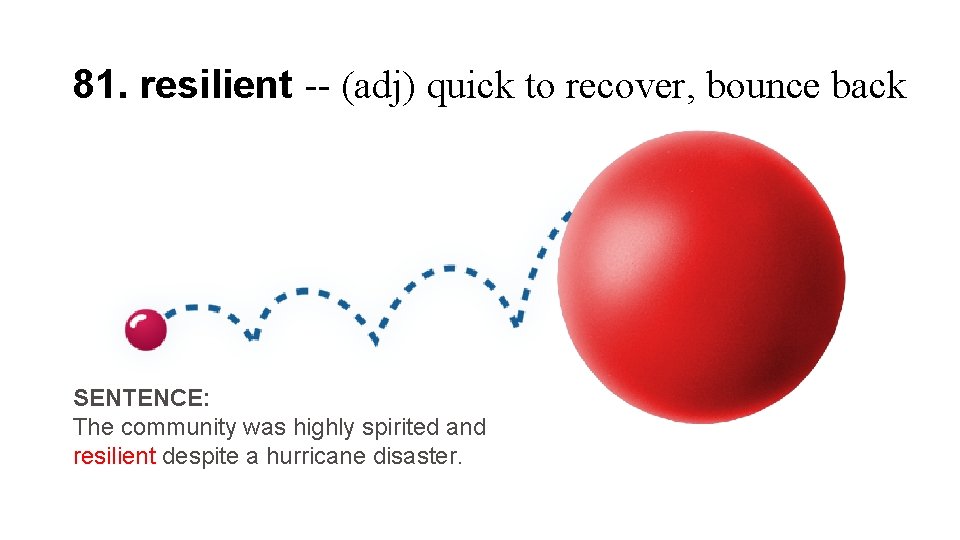 81. resilient -- (adj) quick to recover, bounce back

SENTENCE:
The community was highly spirited and resilient despite a hurricane disaster.